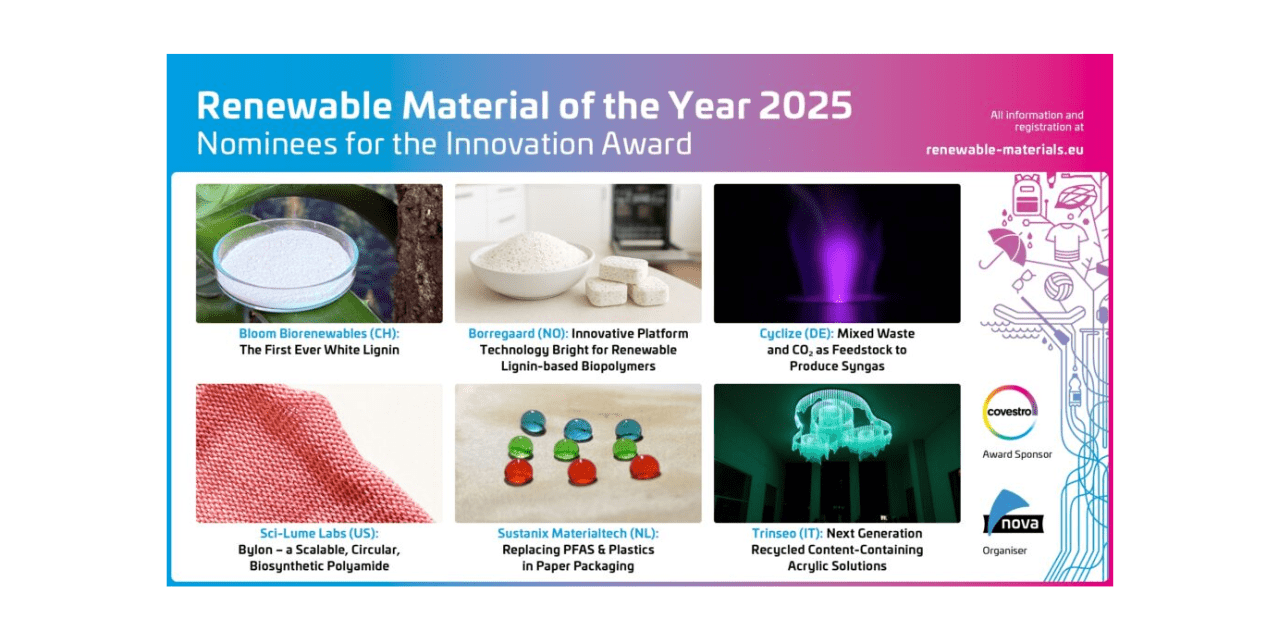 Renewable Material of the Year 2025
Nominees for the Innovation Award

All information and registration at
renewable-materials.eu

Bloom Biorenewables (CH): The First Ever White Lignin

Borregaard (NO): Innovative Platform Technology Bright for Renewable Lignin-based Biopolymers

Cyclize (DE): Mixed Waste and $CO_2$ as Feedstock to Produce Syngas

Sci-Lume Labs (US): Bylon – a Scalable, Circular, Biosynthetic Polyamide

Sustanix Materialtech (NL): Replacing PFAS & Plastics in Paper Packaging

Trinseo (IT): Next Generation Recycled Content-Containing Acrylic Solutions

covestro
Award Sponsor

nova
Organiser